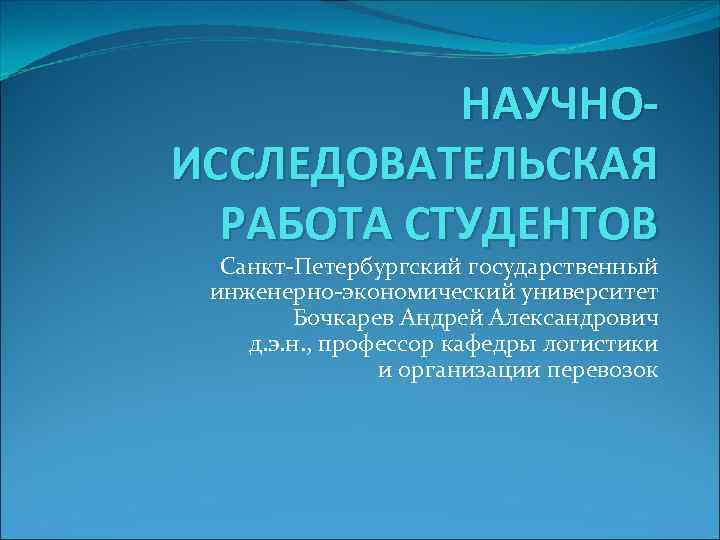 НАУЧНО-ИССЛЕДОВАТЕЛЬСКАЯ РАБОТА СТУДЕНТОВ

Санкт-Петербургский государственный инженерно-экономический университет
Бочкарев Андрей Александрович
д.э.н., профессор кафедры логистики и организации перевозок